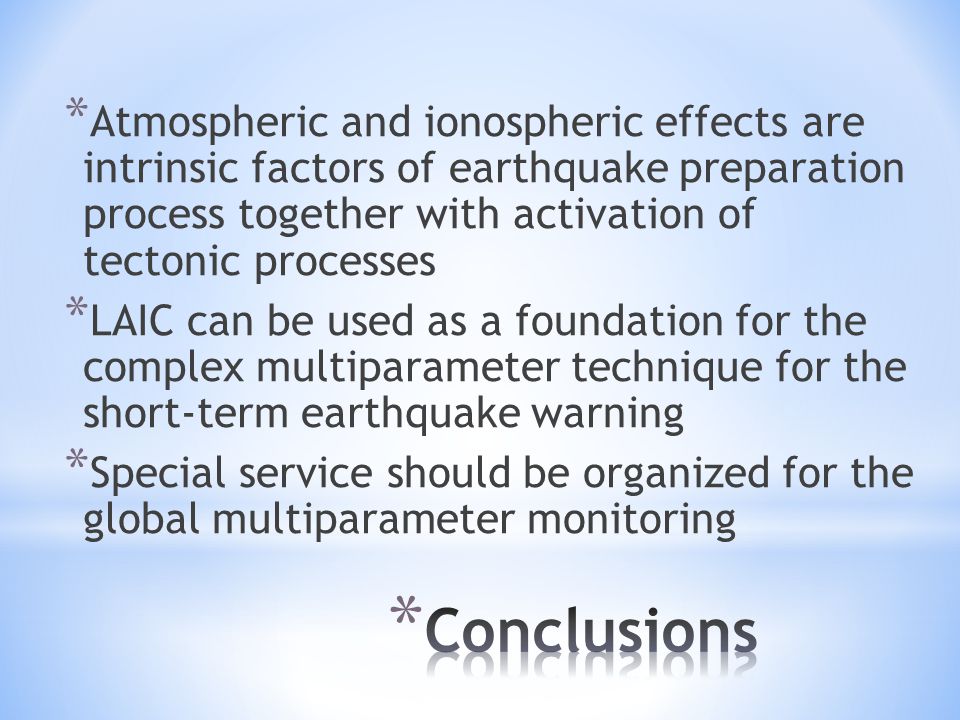 *Atmospheric and ionospheric effects are intrinsic factors of earthquake preparation process together with activation of tectonic processes

*LAIC can be used as a foundation for the complex multiparameter technique for the short-term earthquake warning

*Special service should be organized for the global multiparameter monitoring

*Conclusions